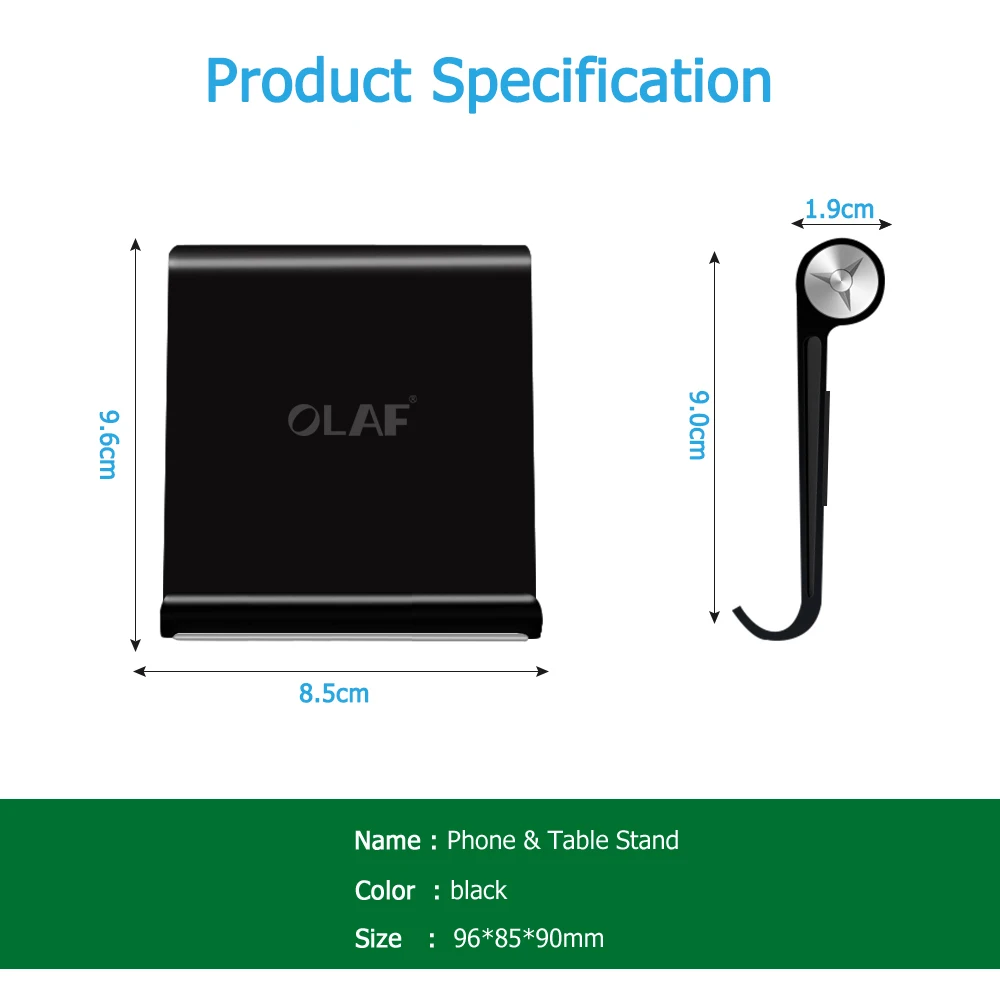 Product Specification

9.6cm

OLAF®

8.5cm

1.9cm

9.0cm

Name : Phone & Table Stand

Color : black

Size : 96*85*90mm